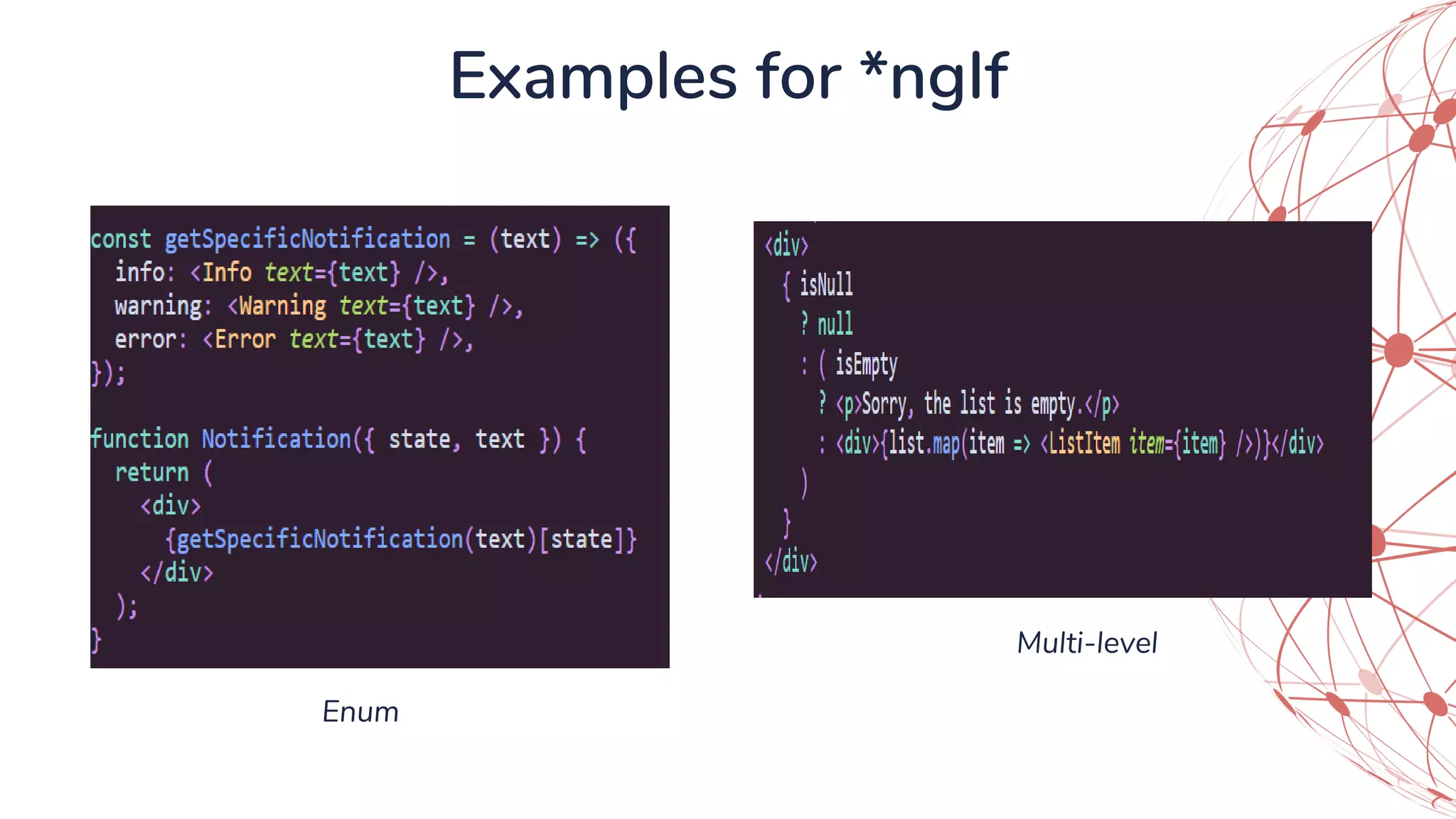 Examples for *ngIf

const getSpecificNotification = (text) => ({
  info: <Info text={text} />,
  warning: <Warning text={text} />,
  error: <Error text={text} />,
});

function Notification({ state, text }) {
  return (
    <div>
      {getSpecificNotification(text)[state]}
    </div>
  );
}

Enum

<div>
  { isNull
    ? null
    : ( isEmpty
      ? <p>Sorry, the list is empty.</p>
      : <div>{list.map(item => <ListItem item={item} />)}</div>
    )
  }
</div>

Multi-level